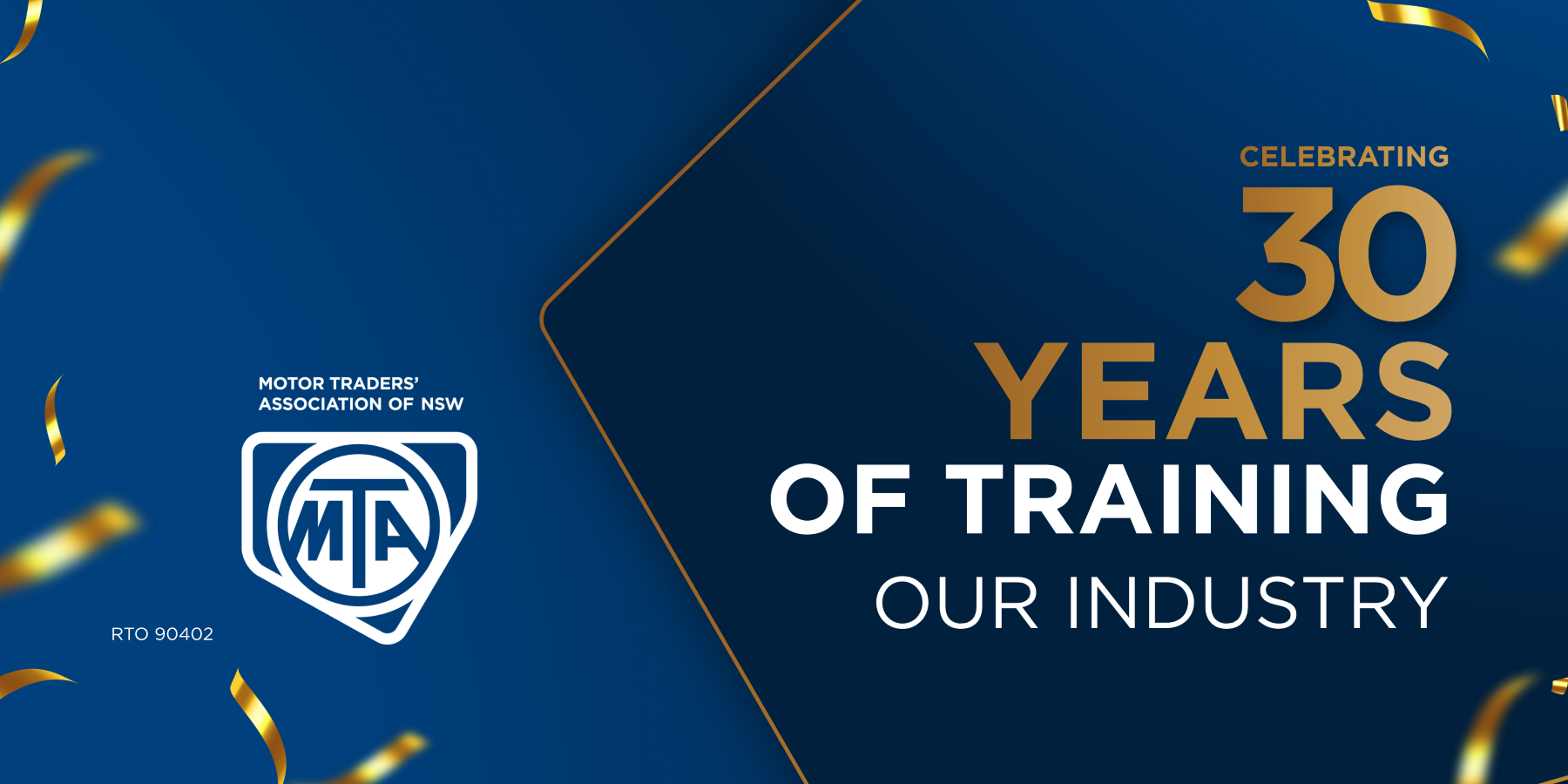 MOTOR TRADERS' ASSOCIATION OF NSW

MTA

RTO 90402

CELEBRATING
30
YEARS
OF TRAINING
OUR INDUSTRY